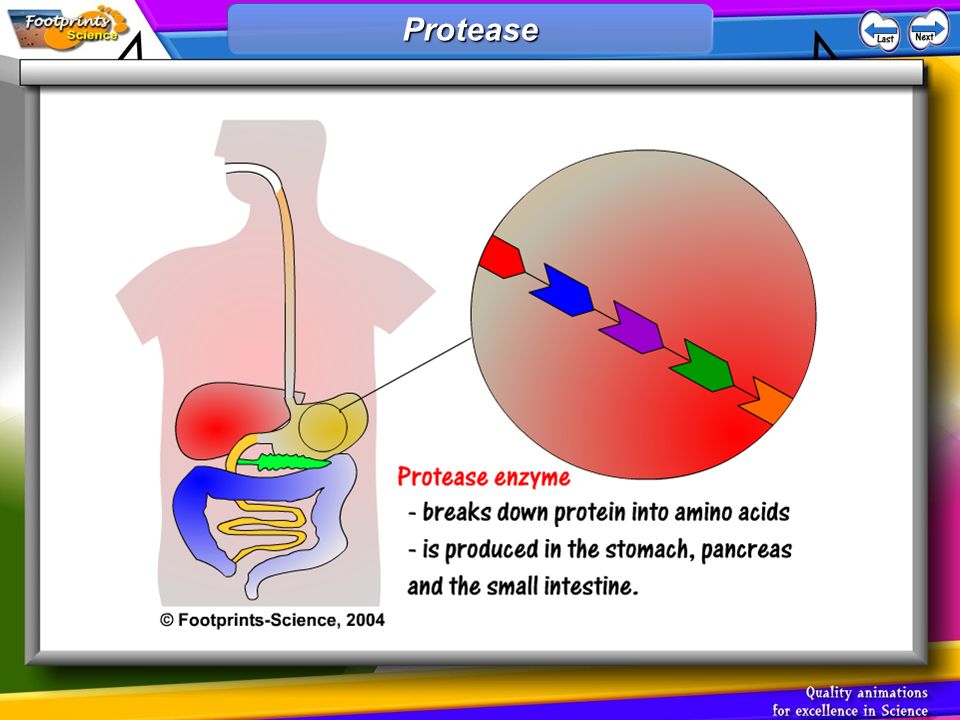 Footprints Science

Protease

Last

Next

Protease enzyme

- breaks down protein into amino acids

- is produced in the stomach, pancreas and the small intestine.

© Footprints-Science, 2004

Quality animations for excellence in Science